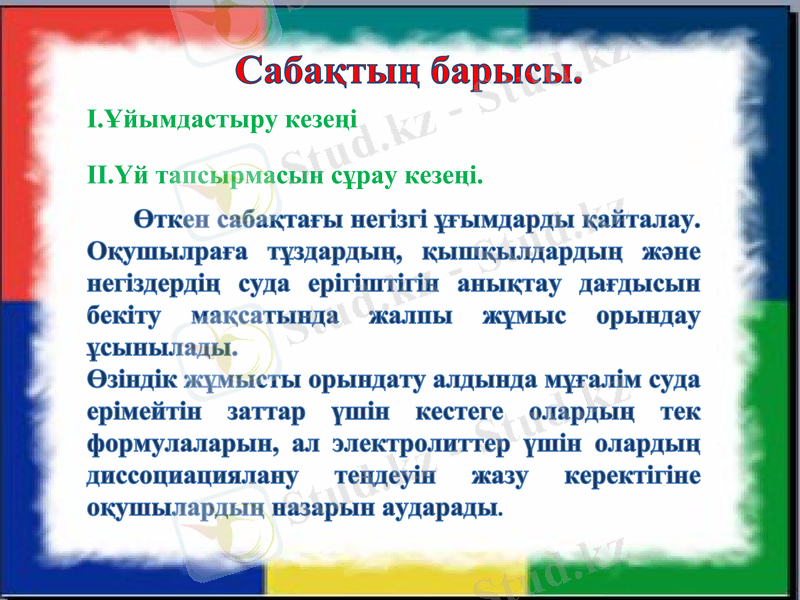 Сабақтың барысы.

І.Ұйымдастыру кезеңі

ІІ.Үй тапсырмасын сұрау кезеңі.

Өткен сабақтағы негізгі ұғымдарды қайталау. Оқушылраға тұздардың, қышқылдардың және негіздердің суда ерігіштігін анықтау дағдысын бекіту мақсатында жалпы жұмыс орындау ұсынылады.
Өзіндік жұмысты орындату алдында мұғалім суда ерімейтін заттар үшін кестеге олардың тек формулаларын, ал электролиттер үшін олардың диссоциациялану теңдеуін жазу керектігіне оқушылардың назарын аударады.

Stud.kz - Stud.kz